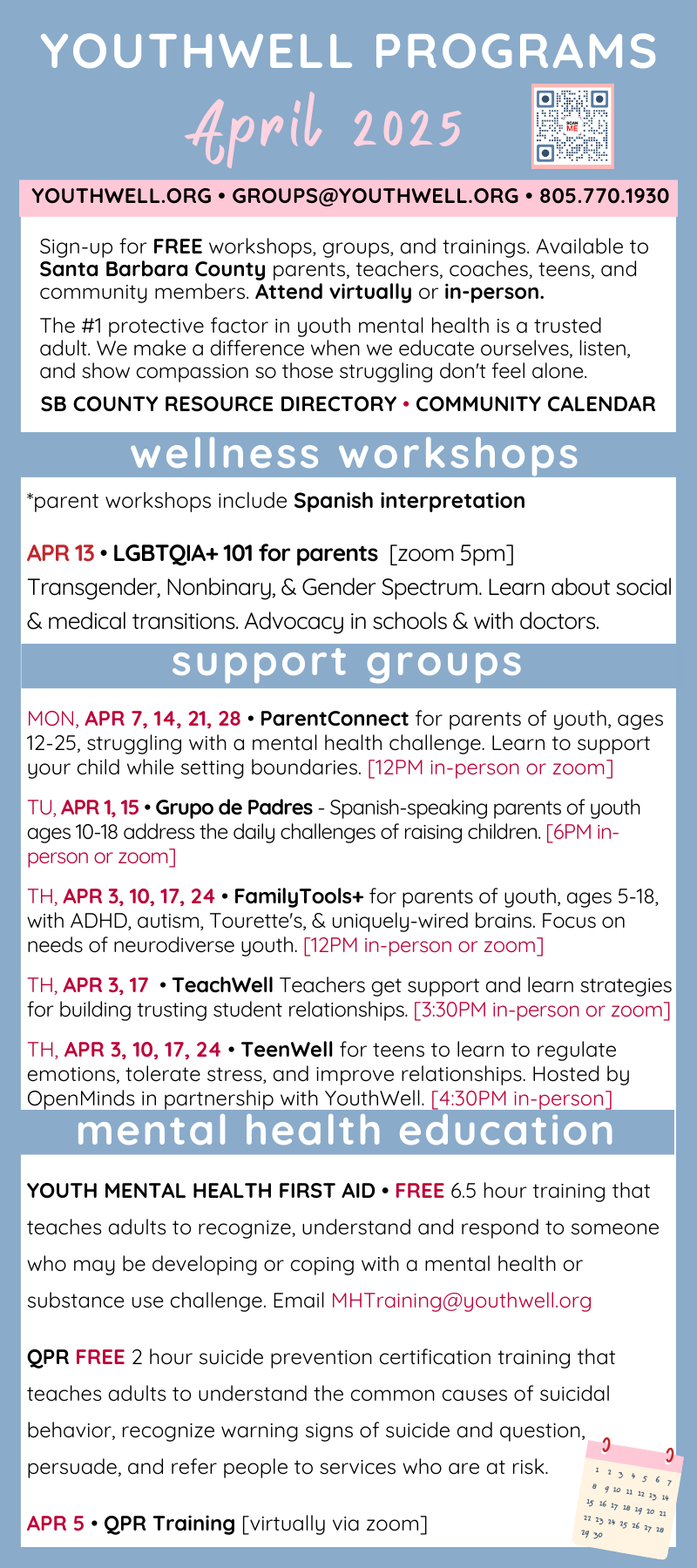 YOUTHWELL PROGRAMS

April 2025

SCAN ME

YOUTHWELL.ORG • GROUPS@YOUTHWELL.ORG • 805.770.1930

Sign-up for FREE workshops, groups, and trainings. Available to Santa Barbara County parents, teachers, coaches, teens, and community members. Attend virtually or in-person.

The #1 protective factor in youth mental health is a trusted adult. We make a difference when we educate ourselves, listen, and show compassion so those struggling don't feel alone.

SB COUNTY RESOURCE DIRECTORY • COMMUNITY CALENDAR

wellness workshops

*parent workshops include Spanish interpretation

APR 13 • LGBTQIA+ 101 for parents [zoom 5pm]
Transgender, Nonbinary, & Gender Spectrum. Learn about social & medical transitions. Advocacy in schools & with doctors.

support groups

MON, APR 7, 14, 21, 28 • ParentConnect for parents of youth, ages 12-25, struggling with a mental health challenge. Learn to support your child while setting boundaries. [12PM in-person or zoom]

TU, APR 1, 15 • Grupo de Padres - Spanish-speaking parents of youth ages 10-18 address the daily challenges of raising children. [6PM in-person or zoom]

TH, APR 3, 10, 17, 24 • FamilyTools+ for parents of youth, ages 5-18, with ADHD, autism, Tourette's, & uniquely-wired brains. Focus on needs of neurodiverse youth. [12PM in-person or zoom]

TH, APR 3, 17 • TeachWell Teachers get support and learn strategies for building trusting student relationships. [3:30PM in-person or zoom]

TH, APR 3, 10, 17, 24 • TeenWell for teens to learn to regulate emotions, tolerate stress, and improve relationships. Hosted by OpenMinds in partnership with YouthWell. [4:30PM in-person]

mental health education

YOUTH MENTAL HEALTH FIRST AID • FREE 6.5 hour training that teaches adults to recognize, understand and respond to someone who may be developing or coping with a mental health or substance use challenge. Email MHTraining@youthwell.org

QPR FREE 2 hour suicide prevention certification training that teaches adults to understand the common causes of suicidal behavior, recognize warning signs of suicide and question, persuade, and refer people to services who are at risk.

APR 5 • QPR Training [virtually via zoom]

1 2 3 4 5 6 7
8 9 10 11 12 13 14
15 16 17 18 19 20 21
22 23 24 25 26 27 28
29 30